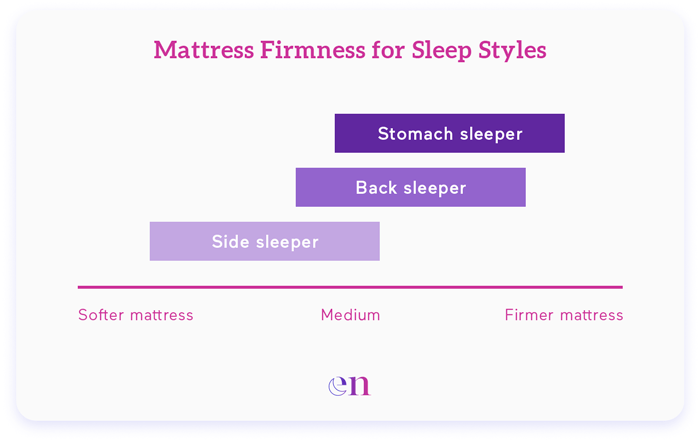 Mattress Firmness for Sleep Styles

Stomach sleeper

Back sleeper

Side sleeper

Softer mattress

Medium

Firmer mattress

en